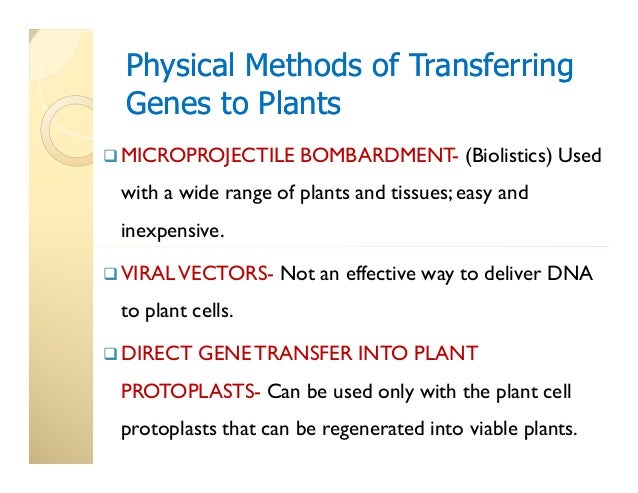 Physical Methods of Transferring Genes to Plants

❑ MICROPROJECTILE BOMBARDMENT- (Biolistics) Used with a wide range of plants and tissues; easy and inexpensive.

❑ VIRAL VECTORS- Not an effective way to deliver DNA to plant cells.

❑ DIRECT GENE TRANSFER INTO PLANT PROTOPLASTS- Can be used only with the plant cell protoplasts that can be regenerated into viable plants.